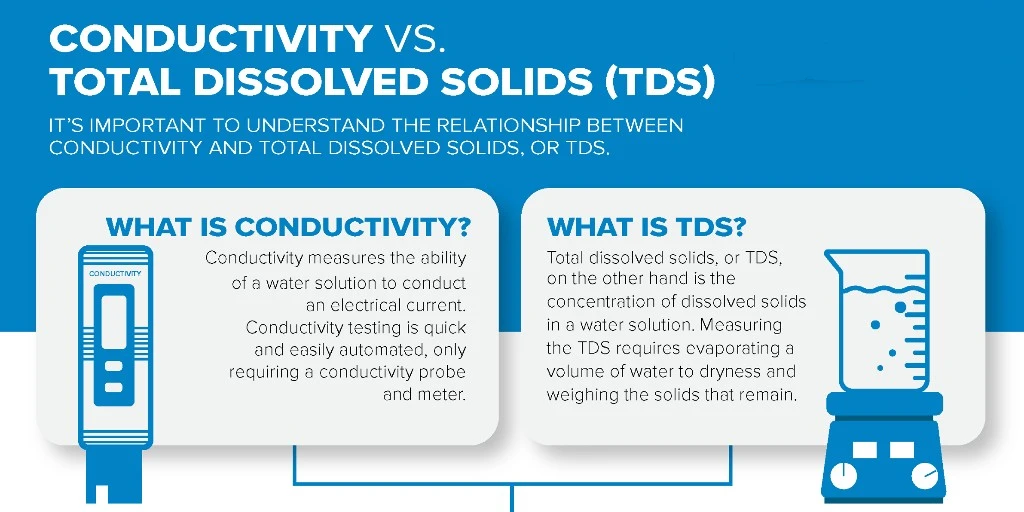 CONDUCTIVITY VS.
TOTAL DISSOLVED SOLIDS (TDS)

IT'S IMPORTANT TO UNDERSTAND THE RELATIONSHIP BETWEEN CONDUCTIVITY AND TOTAL DISSOLVED SOLIDS, OR TDS.

WHAT IS CONDUCTIVITY?

CONDUCTIVITY

Conductivity measures the ability of a water solution to conduct an electrical current. Conductivity testing is quick and easily automated, only requiring a conductivity probe and meter.

WHAT IS TDS?

Total dissolved solids, or TDS, on the other hand is the concentration of dissolved solids in a water solution. Measuring the TDS requires evaporating a volume of water to dryness and weighing the solids that remain.